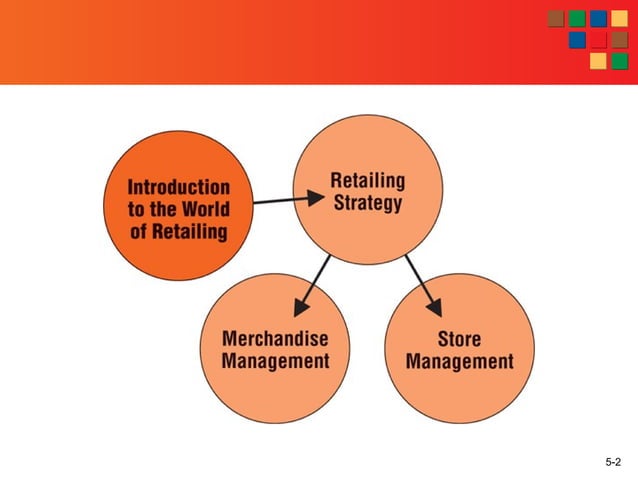 Introduction to the World of Retailing

Retailing Strategy

Merchandise Management

Store Management

5-2